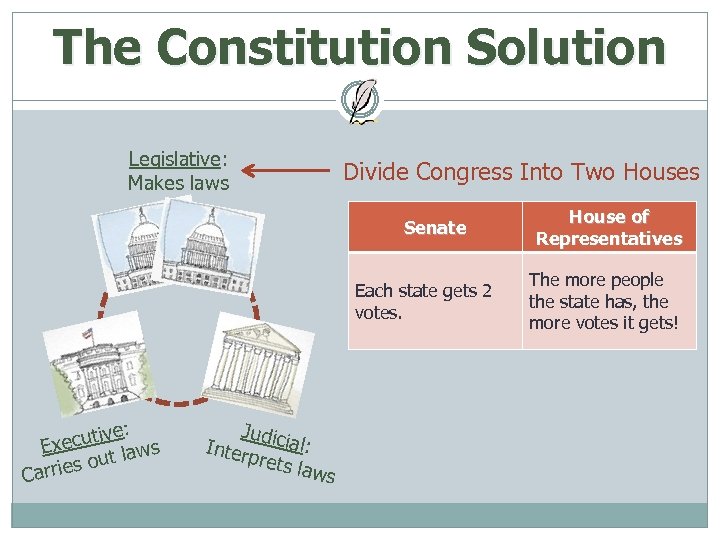 The Constitution Solution

Legislative: Makes laws

Divide Congress Into Two Houses

| Senate | House of Representatives |
|---|---|
| Each state gets 2 votes. | The more people the state has, the more votes it gets! |

Executive: Carries out laws

Judicial: Interprets laws